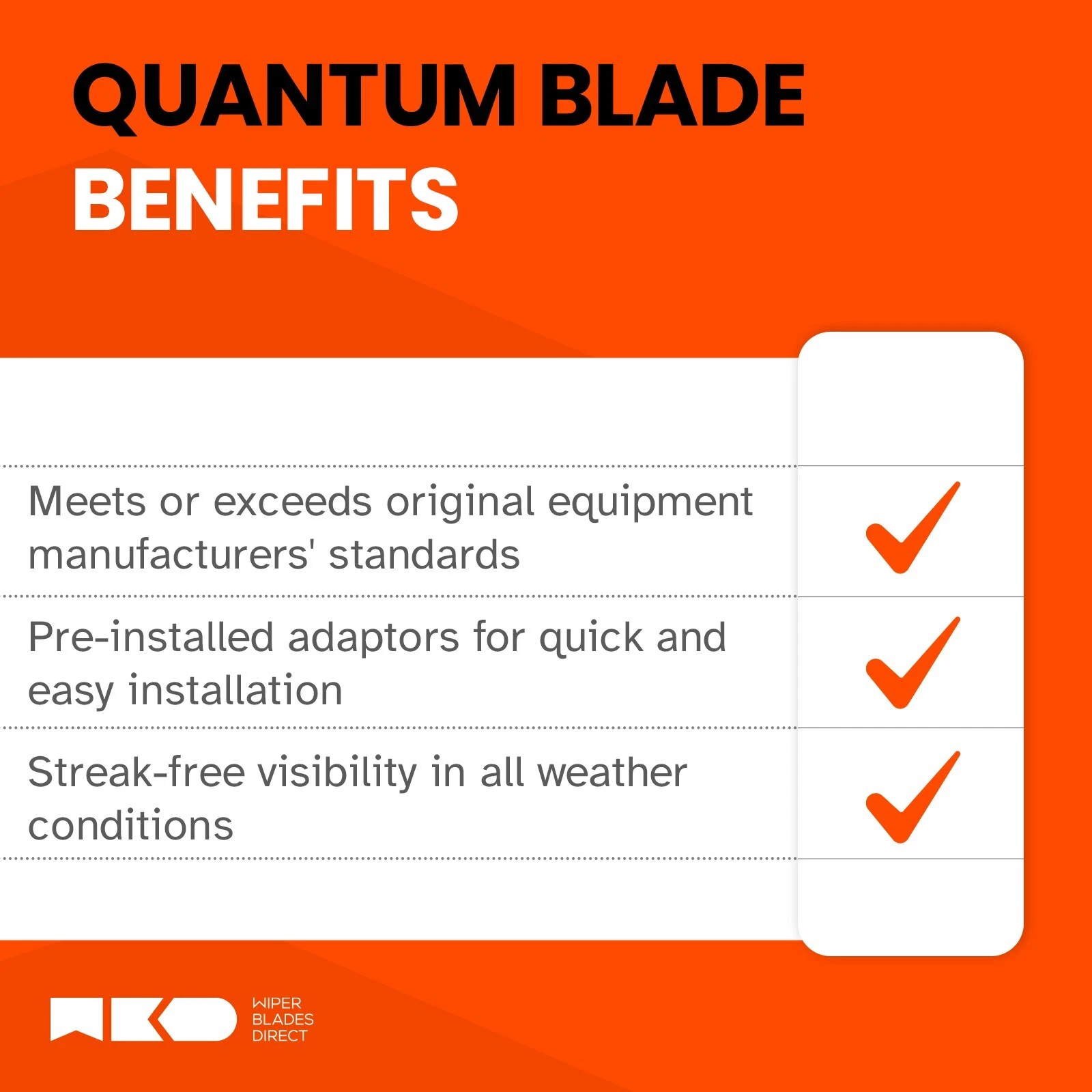 QUANTUM BLADE BENEFITS

Meets or exceeds original equipment manufacturers' standards

Pre-installed adaptors for quick and easy installation

Streak-free visibility in all weather conditions

WIPER BLADES DIRECT